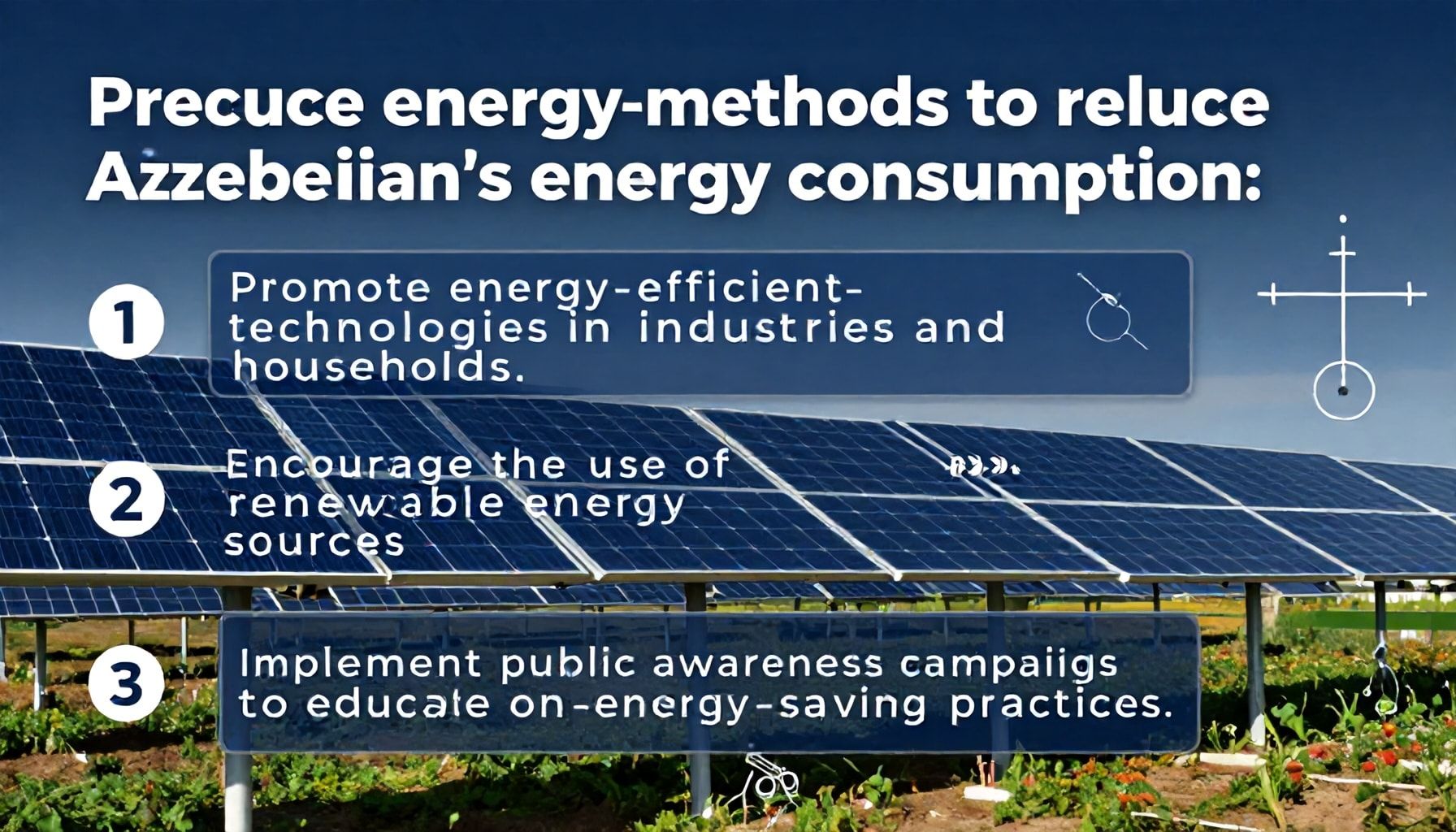 Precuce energy-methods to reluce Azzebeiian's energy consumption:

1 Promote energy-efficient-technologies in industries and households.

2 Encourage the use of renewable energy sources

3 Implement public awareness campaiigs to educate on-energy-saving practices.